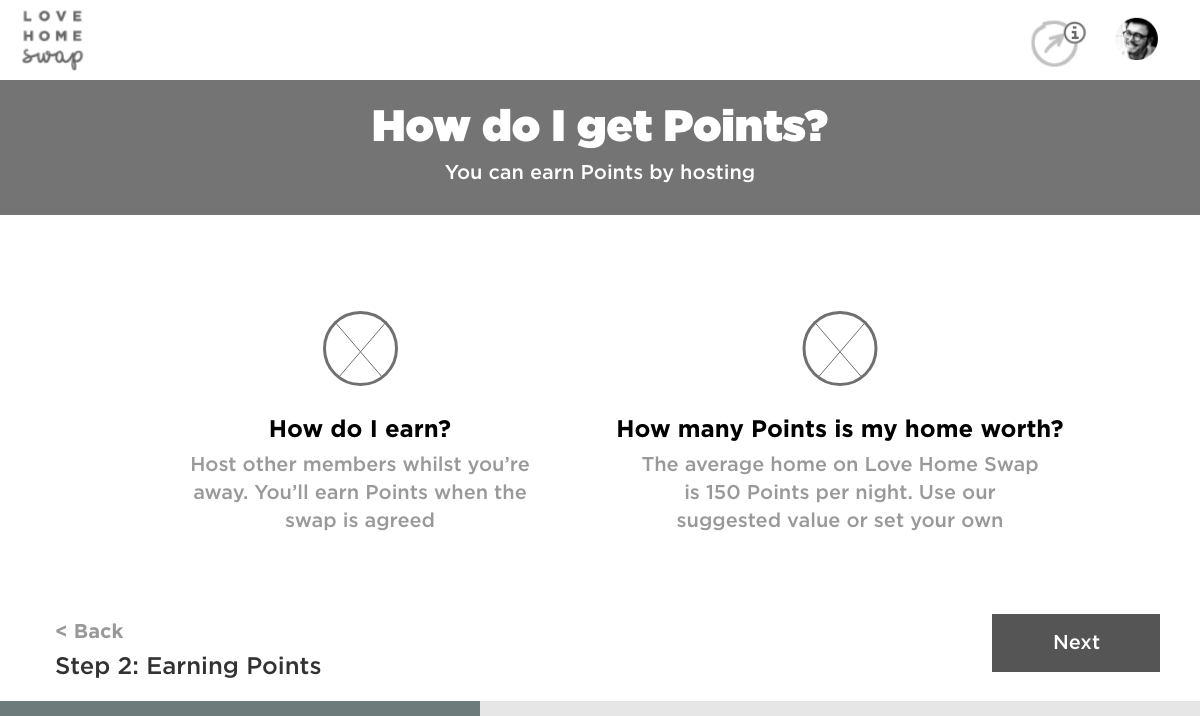 LOVE
HOME
swap

How do I get Points?
You can earn Points by hosting

How do I earn?
Host other members whilst you're away. You'll earn Points when the swap is agreed

How many Points is my home worth?
The average home on Love Home Swap is 150 Points per night. Use our suggested value or set your own

< Back
Step 2: Earning Points

Next